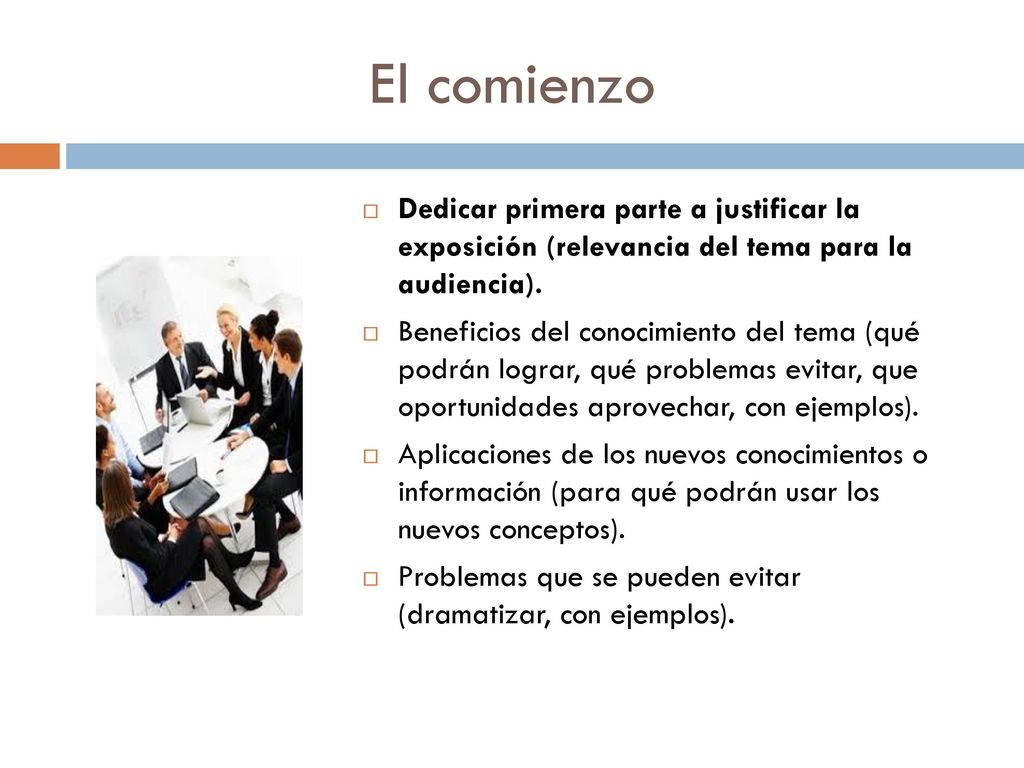 El comienzo

Dedicar primera parte a justificar la exposición (relevancia del tema para la audiencia).

Beneficios del conocimiento del tema (qué podrán lograr, qué problemas evitar, que oportunidades aprovechar, con ejemplos).

Aplicaciones de los nuevos conocimientos o información (para qué podrán usar los nuevos conceptos).

Problemas que se pueden evitar (dramatizar, con ejemplos).